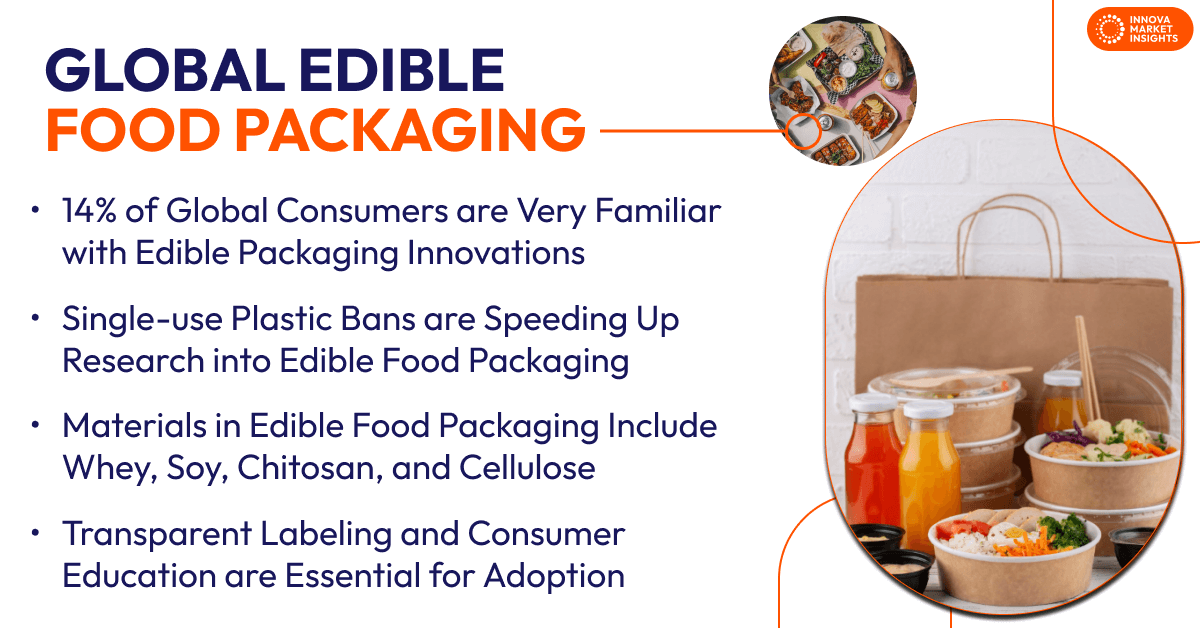 INNOVA MARKET INSIGHTS

GLOBAL EDIBLE FOOD PACKAGING

• 14% of Global Consumers are Very Familiar with Edible Packaging Innovations

• Single-use Plastic Bans are Speeding Up Research into Edible Food Packaging

• Materials in Edible Food Packaging Include Whey, Soy, Chitosan, and Cellulose

• Transparent Labeling and Consumer Education are Essential for Adoption